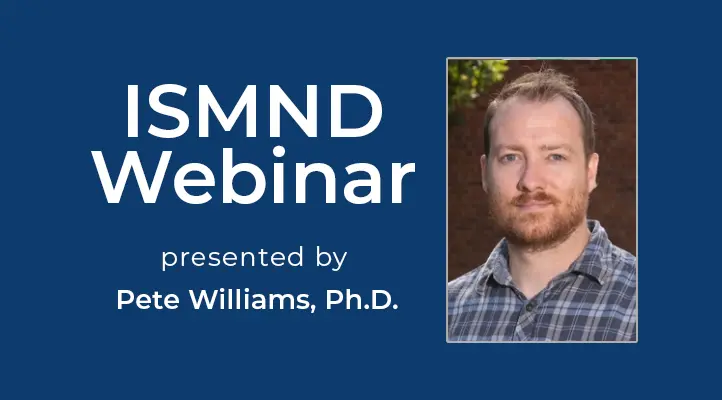 ISMND Webinar

presented by

Pete Williams, Ph.D.